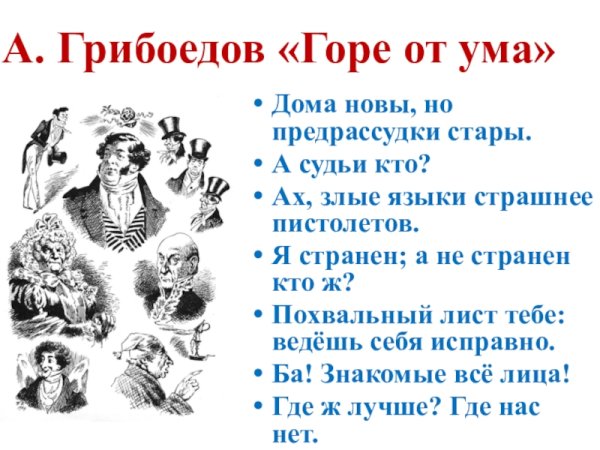 А. Грибоедов «Горе от ума»

• Дома новы, но предрассудки стары.
• А судьи кто?
• Ах, злые языки страшнее пистолетов.
• Я странен; а не странен кто ж?
• Похвальный лист тебе: ведёшь себя исправно.
• Ба! Знакомые всё лица!
• Где ж лучше? Где нас нет.